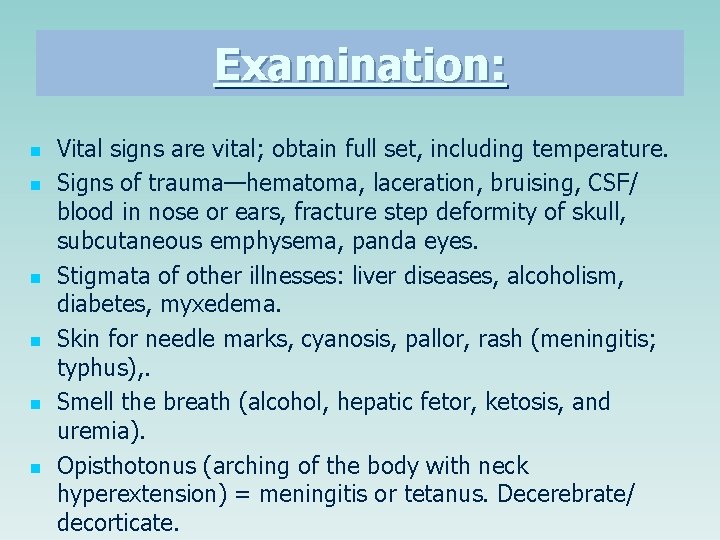 Examination:

- Vital signs are vital; obtain full set, including temperature.
- Signs of trauma—hematoma, laceration, bruising, CSF/ blood in nose or ears, fracture step deformity of skull, subcutaneous emphysema, panda eyes.
- Stigmata of other illnesses: liver diseases, alcoholism, diabetes, myxedema.
- Skin for needle marks, cyanosis, pallor, rash (meningitis; typhus),.
- Smell the breath (alcohol, hepatic fetor, ketosis, and uremia).
- Opisthotonus (arching of the body with neck hyperextension) = meningitis or tetanus. Decerebrate/ decorticate.